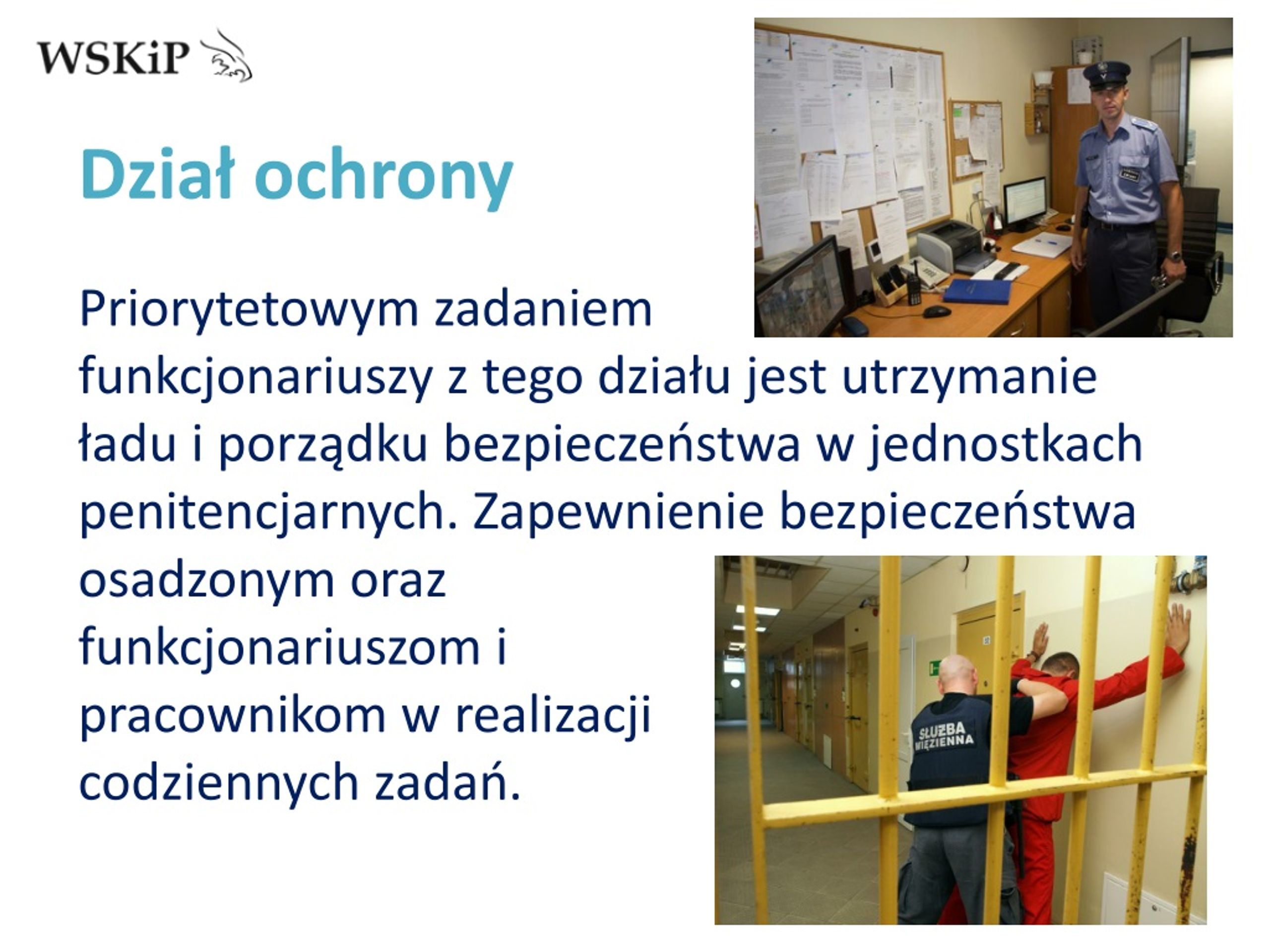 WSKiP

Dział ochrony

Priorytetowym zadaniem funkcjonariuszy z tego działu jest utrzymanie ładu i porządku bezpieczeństwa w jednostkach penitencjarnych. Zapewnienie bezpieczeństwa osadzonym oraz funkcjonariuszom i pracownikom w realizacji codziennych zadań.

SŁUŻBA WIĘZIENNA